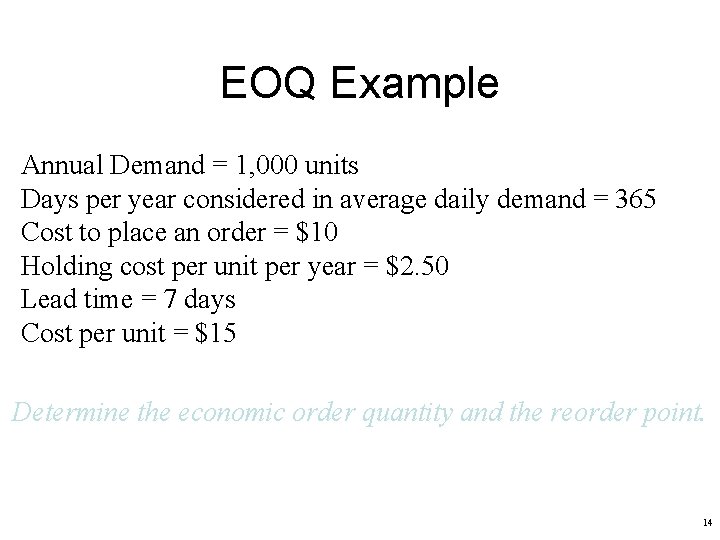 EOQ Example

Annual Demand = 1,000 units
Days per year considered in average daily demand = 365
Cost to place an order = \$10
Holding cost per unit per year = \$2.50
Lead time = 7 days
Cost per unit = \$15

Determine the economic order quantity and the reorder point.

14